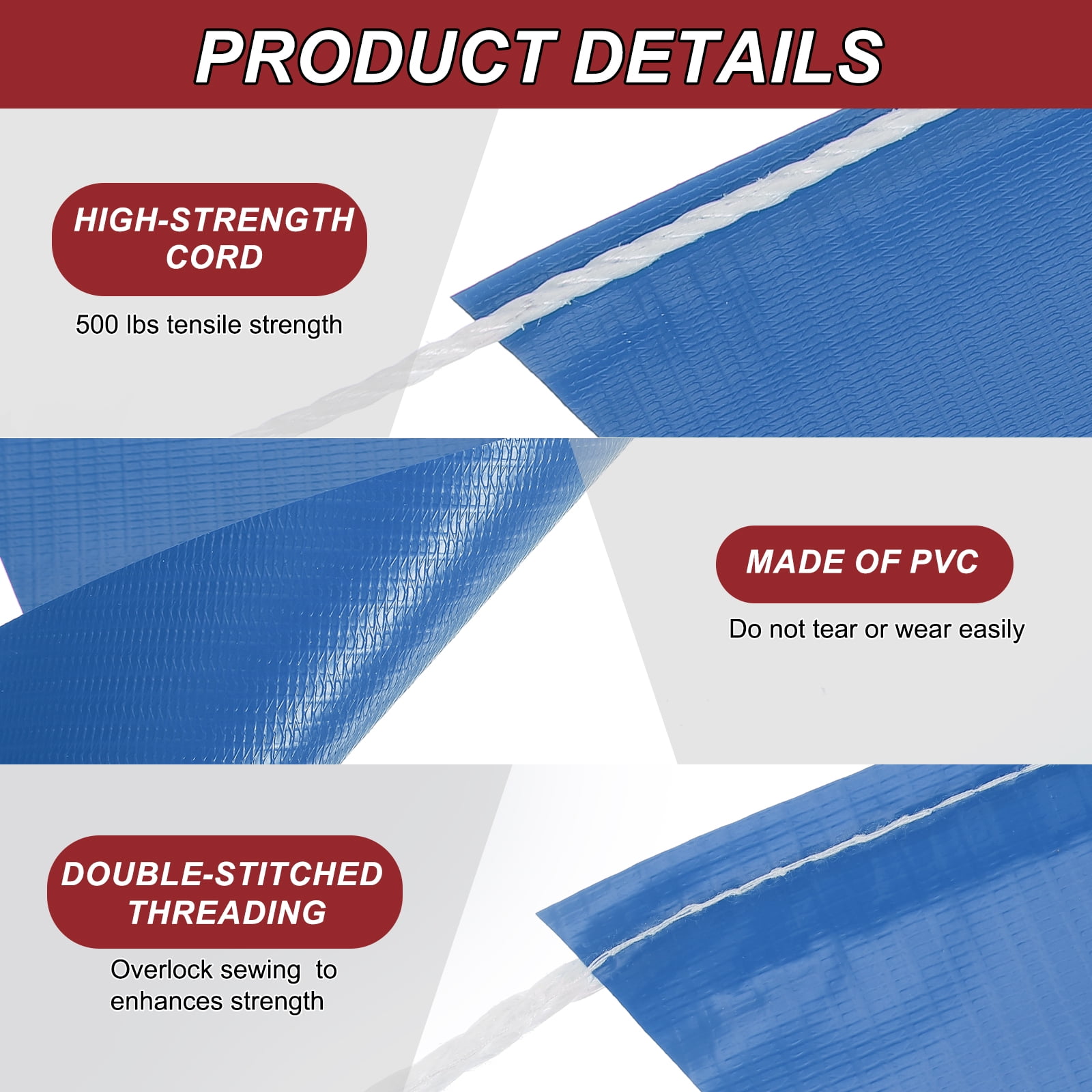 PRODUCT DETAILS

HIGH-STRENGTH CORD

500 lbs tensile strength

MADE OF PVC

Do not tear or wear easily

DOUBLE-STITCHED THREADING

Overlock sewing to enhances strength